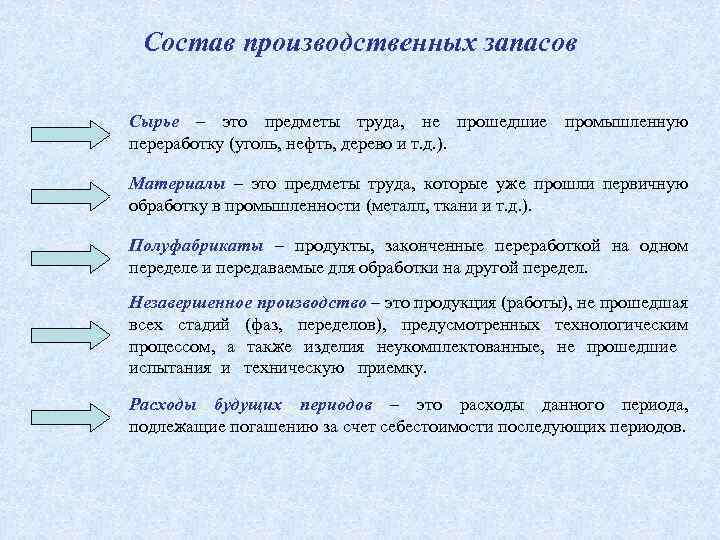 Состав производственных запасов

Сырье – это предметы труда, не прошедшие промышленную переработку (уголь, нефть, дерево и т.д.).

Материалы – это предметы труда, которые уже прошли первичную обработку в промышленности (металл, ткани и т.д.).

Полуфабрикаты – продукты, законченные переработкой на одном переделе и передаваемые для обработки на другой передел.

Незавершенное производство – это продукция (работы), не прошедшая всех стадий (фаз, переделов), предусмотренных технологическим процессом, а также изделия неукомплектованные, не прошедшие испытания и техническую приемку.

Расходы будущих периодов – это расходы данного периода, подлежащие погашению за счет себестоимости последующих периодов.